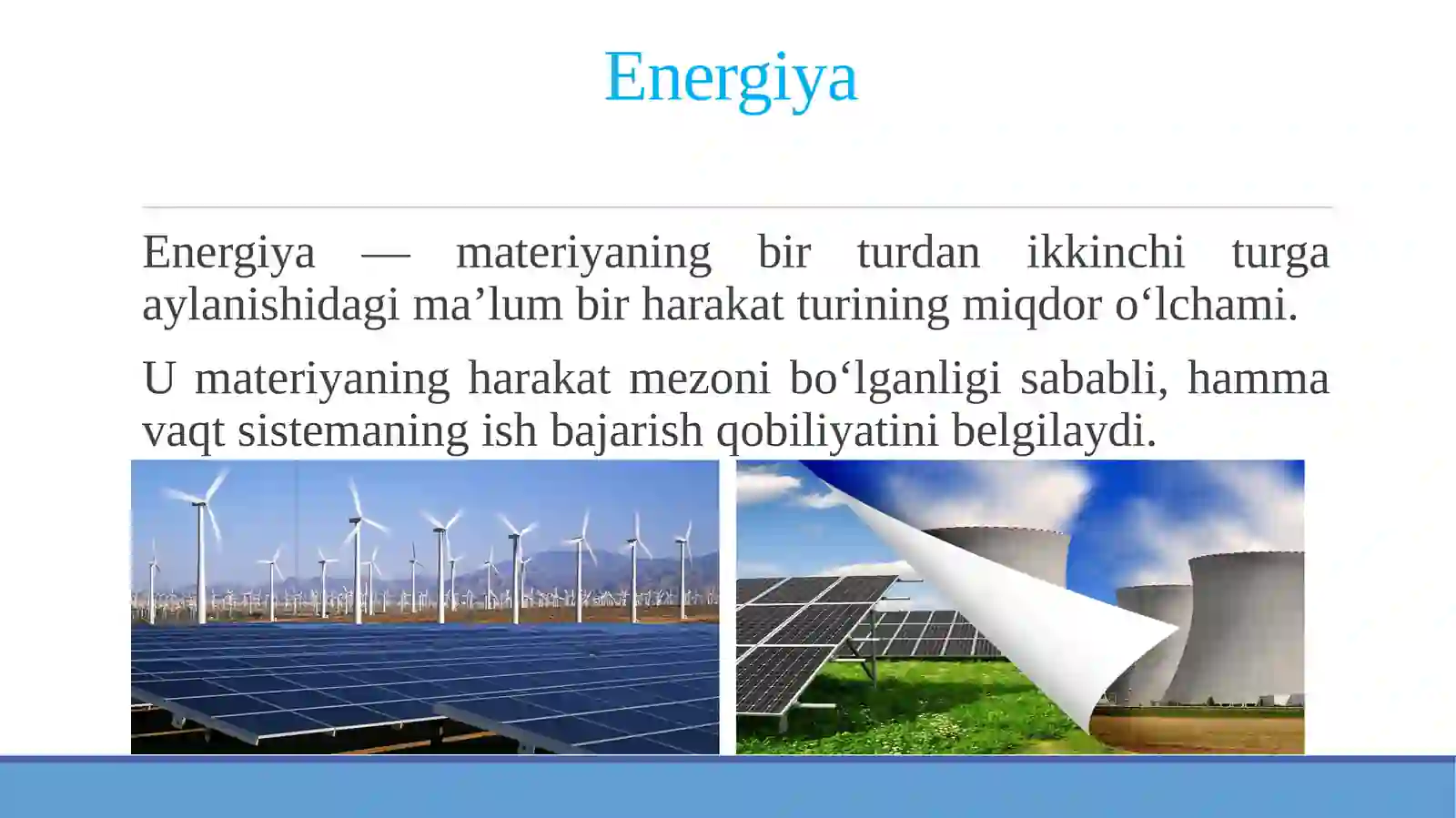 Energiya

Energiya — materiyaning bir turdan ikkinchi turga aylanishidagi ma’lum bir harakat turining miqdor o‘lchami.

U materiyaning harakat mezoni bo‘lganligi sababli, hamma vaqt sistemaning ish bajarish qobiliyatini belgilaydi.